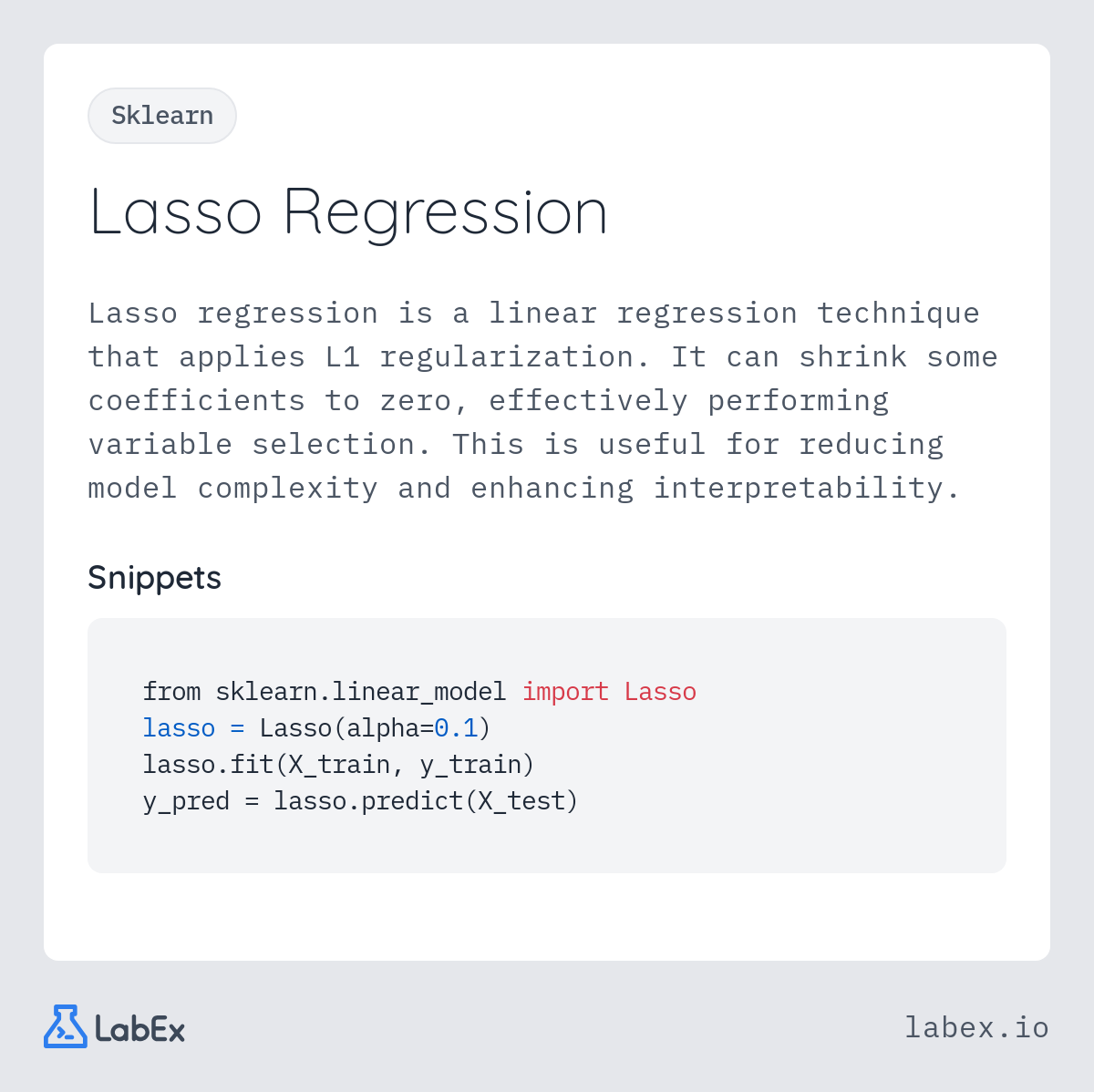 Sklearn

Lasso Regression

Lasso regression is a linear regression technique that applies L1 regularization. It can shrink some coefficients to zero, effectively performing variable selection. This is useful for reducing model complexity and enhancing interpretability.

Snippets

from sklearn.linear_model import Lasso
lasso = Lasso(alpha=0.1)
lasso.fit(X_train, y_train)
y_pred = lasso.predict(X_test)

LabEx

labex.io